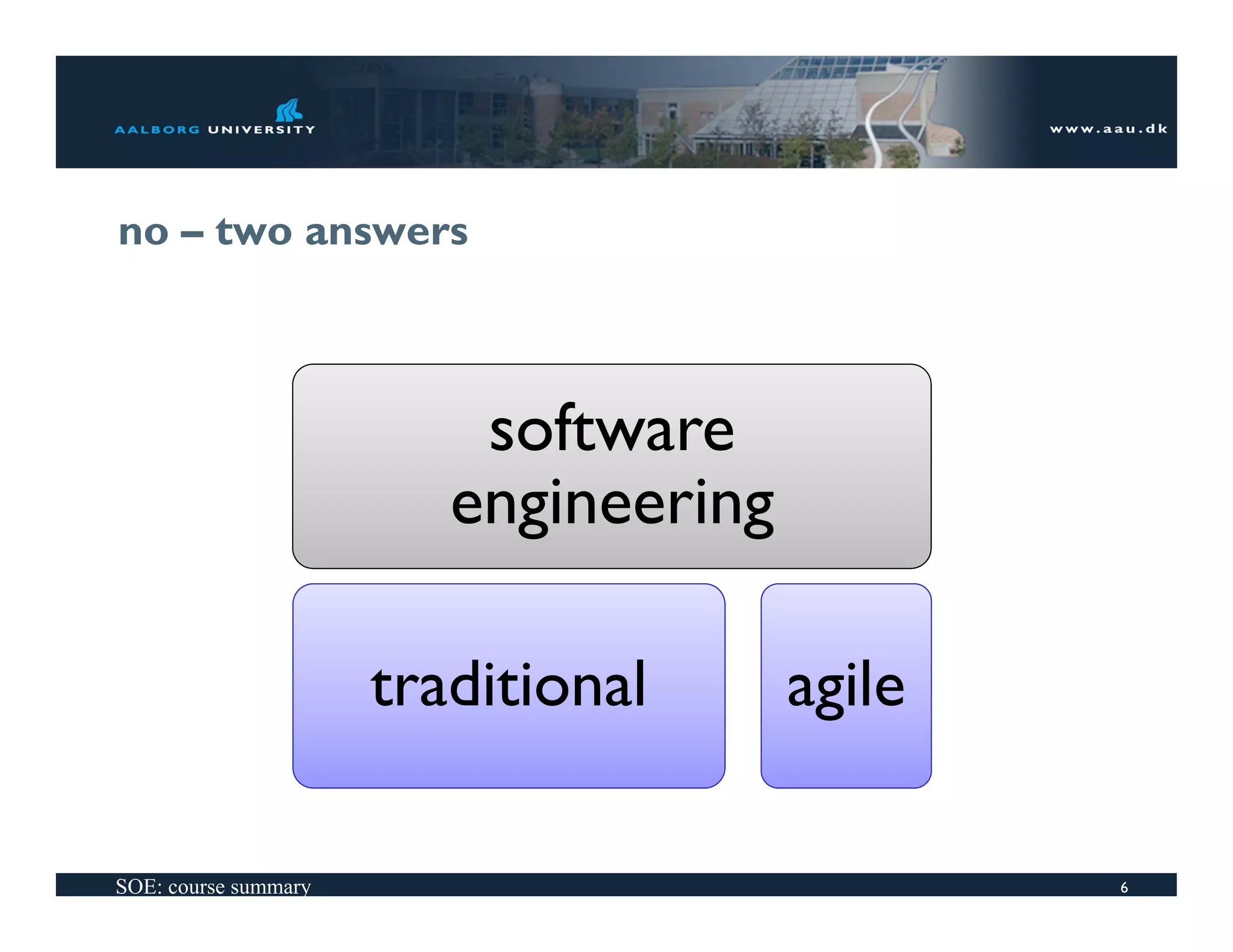 AALBORG UNIVERSITY

www.aau.dk

no – two answers

software engineering

traditional

agile

SOE: course summary

6